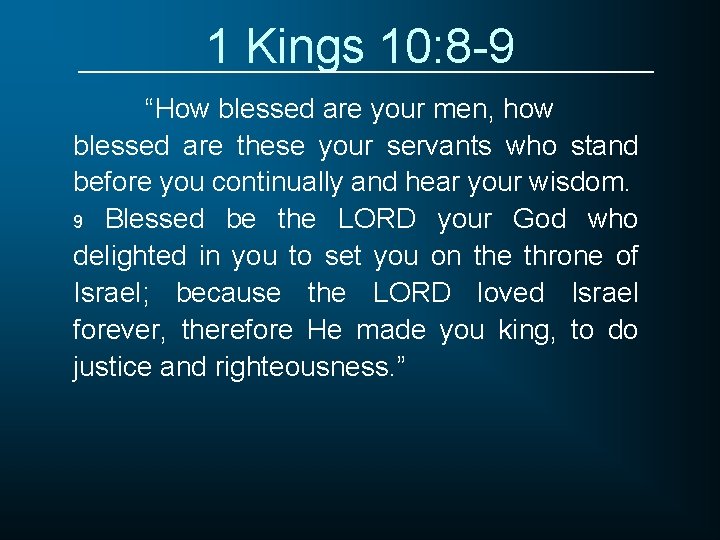 1 Kings 10:8-9

“How blessed are your men, how blessed are these your servants who stand before you continually and hear your wisdom. 9 Blessed be the LORD your God who delighted in you to set you on the throne of Israel; because the LORD loved Israel forever, therefore He made you king, to do justice and righteousness.”